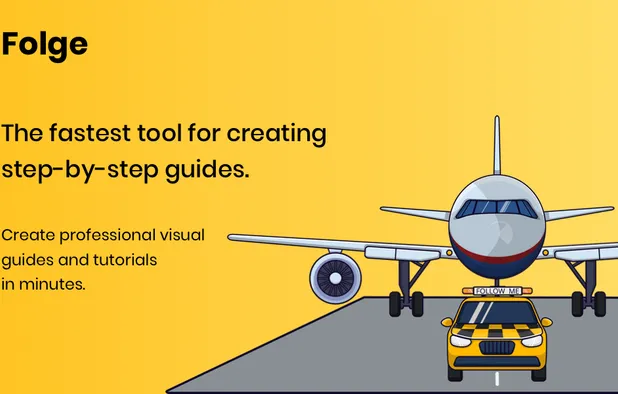 Folge

The fastest tool for creating step-by-step guides.

Create professional visual guides and tutorials in minutes.

FOLLOW ME